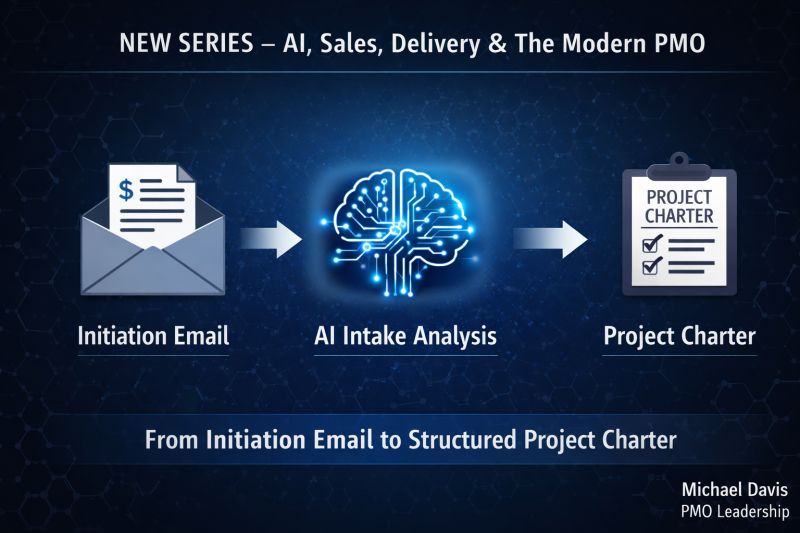 NEW SERIES – AI, Sales, Delivery & The Modern PMO

$

PROJECT CHARTER

Initiation Email

AI Intake Analysis

Project Charter

From Initiation Email to Structured Project Charter

Michael Davis
PMO Leadership